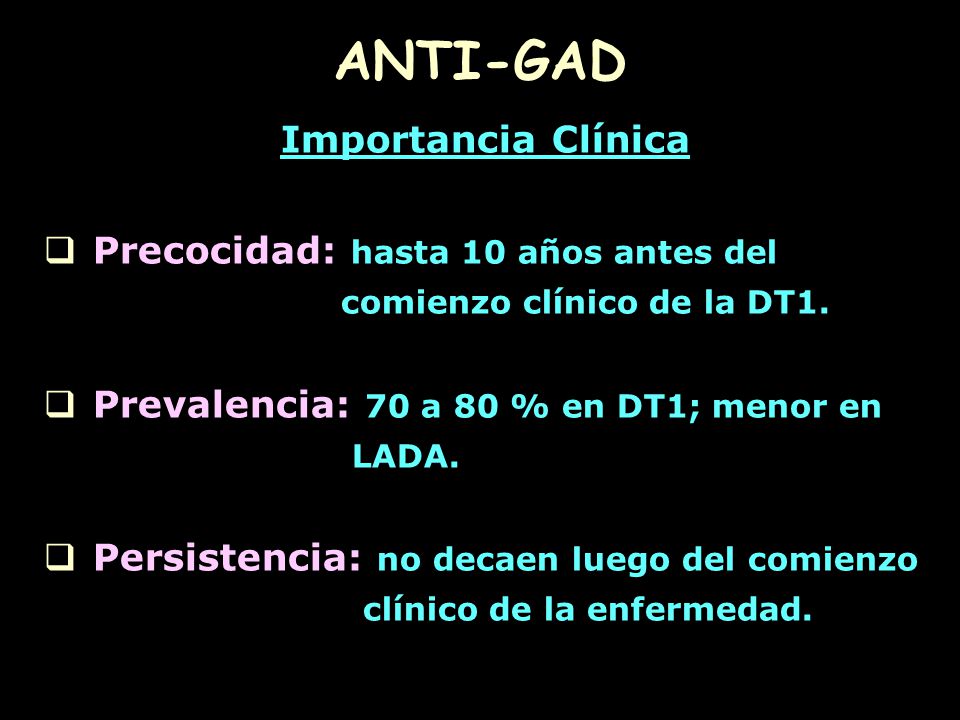 ANTI-GAD

Importancia Clínica

❑ Precocidad: hasta 10 años antes del comienzo clínico de la DT1.

❑ Prevalencia: 70 a 80 % en DT1; menor en LADA.

❑ Persistencia: no decaen luego del comienzo clínico de la enfermedad.